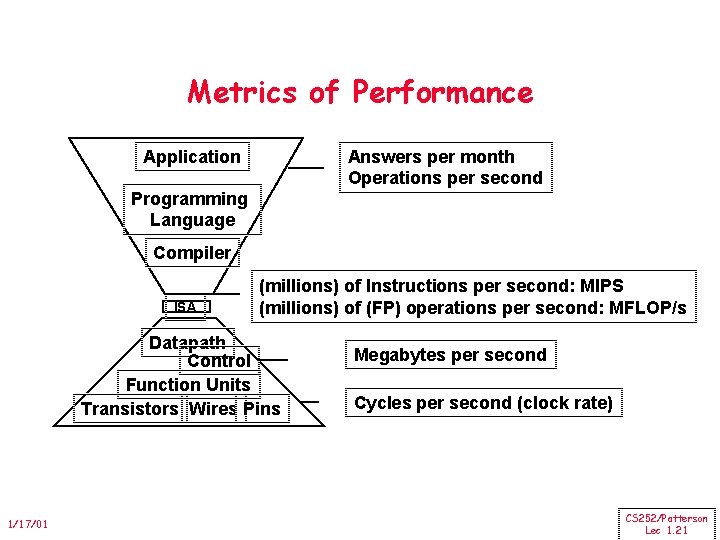 Metrics of Performance

Application

Programming Language

Compiler

ISA

Datapath

Control

Function Units

Transistors Wires Pins

Answers per month
Operations per second

(millions) of Instructions per second: MIPS
(millions) of (FP) operations per second: MFLOP/s

Megabytes per second

Cycles per second (clock rate)

1/17/01

CS252/Patterson
Lec 1.21